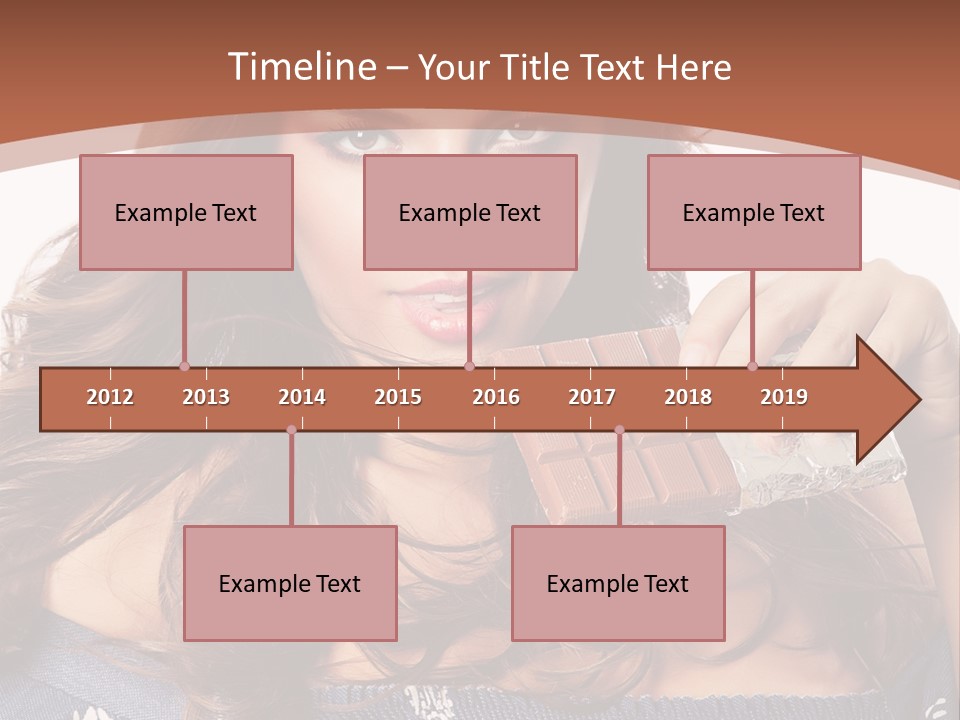 Timeline – Your Title Text Here

Example Text

Example Text

Example Text

2012 2013 2014 2015 2016 2017 2018 2019

Example Text

Example Text